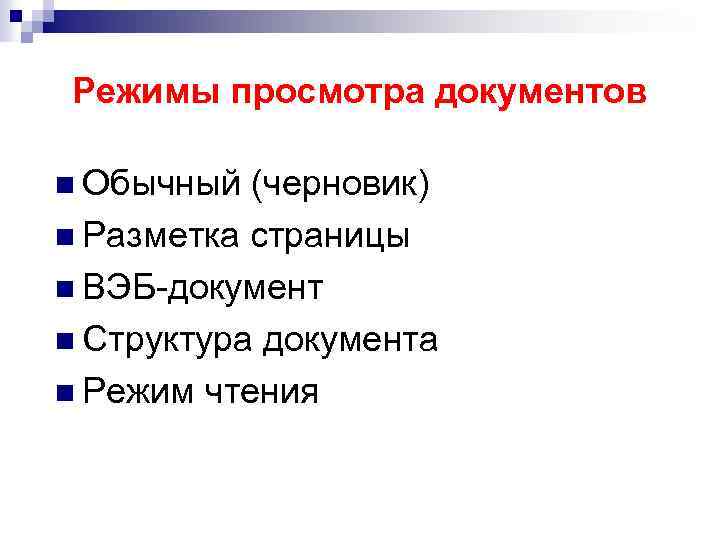 Режимы просмотра документов

- Обычный (черновик)
- Разметка страницы
- ВЭБ-документ
- Структура документа
- Режим чтения